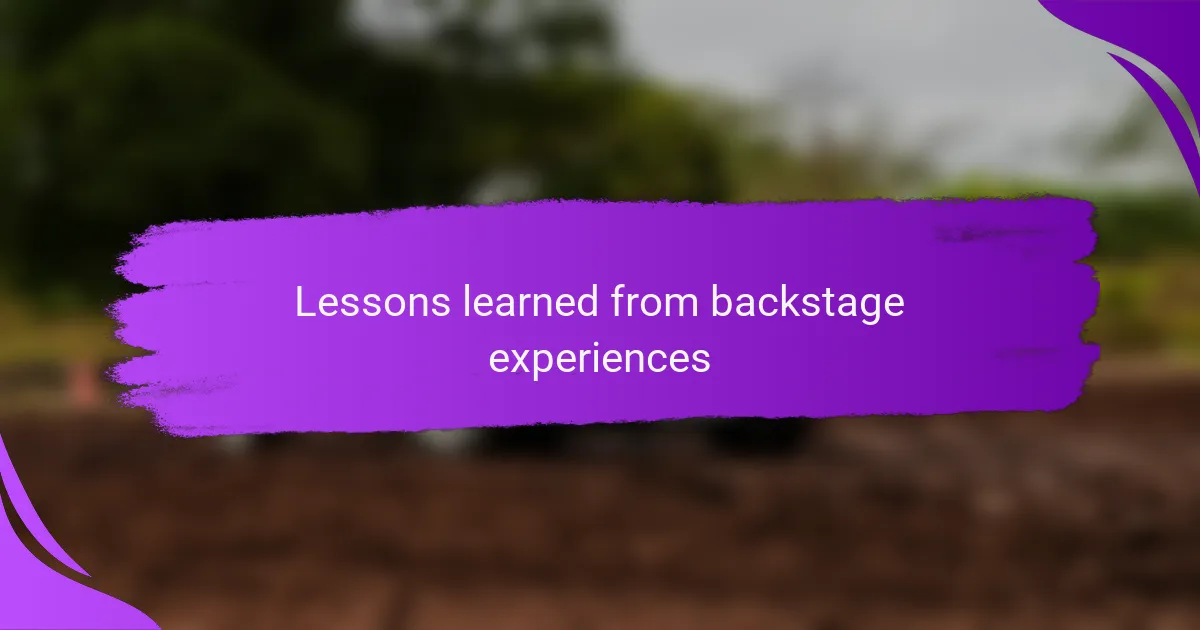 Lessons learned from backstage experiences